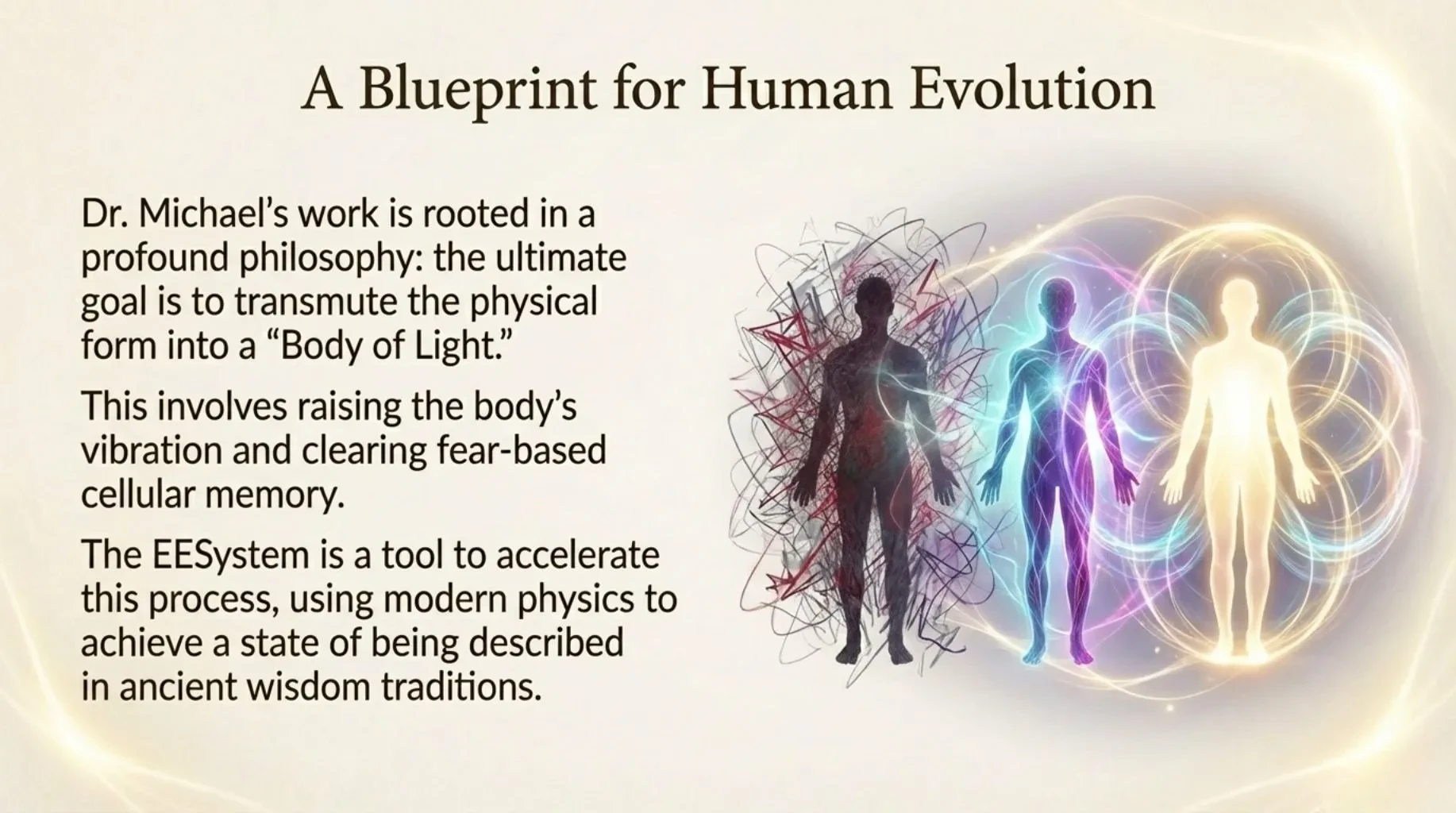 A Blueprint for Human Evolution

Dr. Michael’s work is rooted in a profound philosophy: the ultimate goal is to transmute the physical form into a “Body of Light.”

This involves raising the body’s vibration and clearing fear-based cellular memory.

The EESystem is a tool to accelerate this process, using modern physics to achieve a state of being described in ancient wisdom traditions.